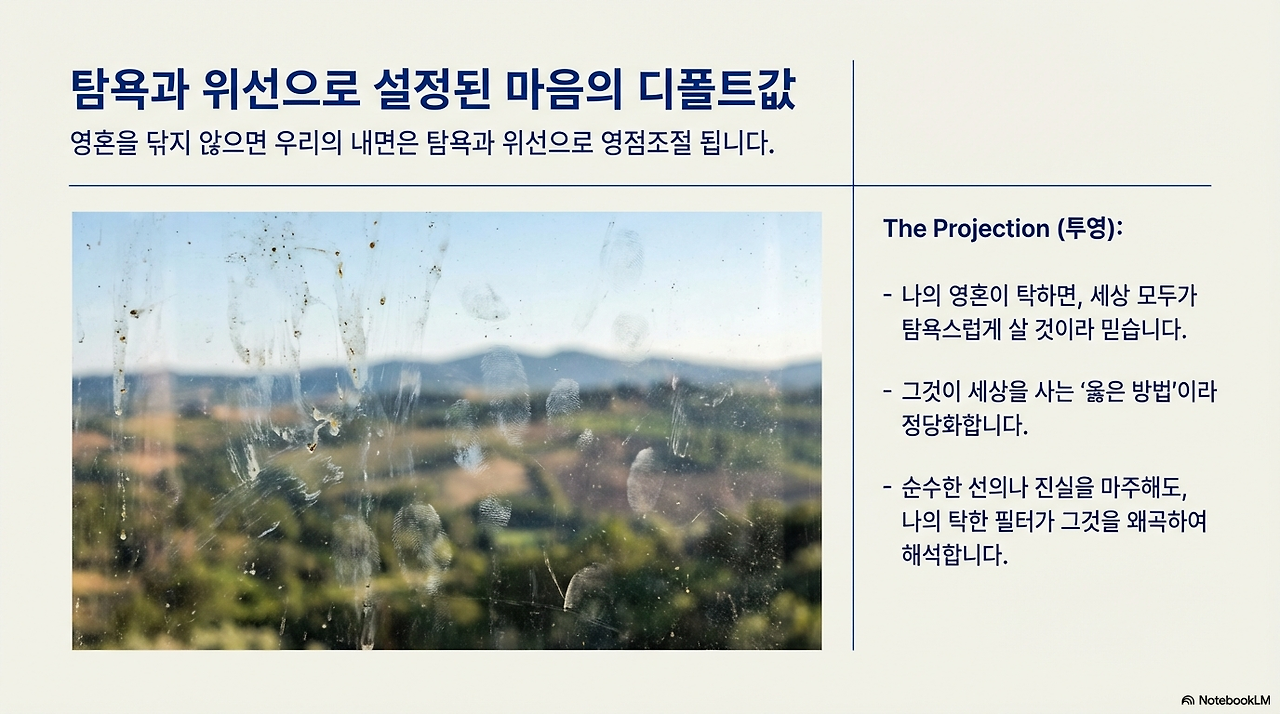 탐욕과 위선으로 설정된 마음의 디폴트값

영혼을 닦지 않으면 우리의 내면은 탐욕과 위선으로 영점조절 됩니다.

The Projection (투영):

- 나의 영혼이 탁하면, 세상 모두가 탐욕스럽게 살 것이라 믿습니다.

- 그것이 세상을 사는 '옳은 방법'이라 정당화합니다.

- 순수한 선의나 진실을 마주해도, 나의 탁한 필터가 그것을 왜곡하여 해석합니다.

NotebookLM